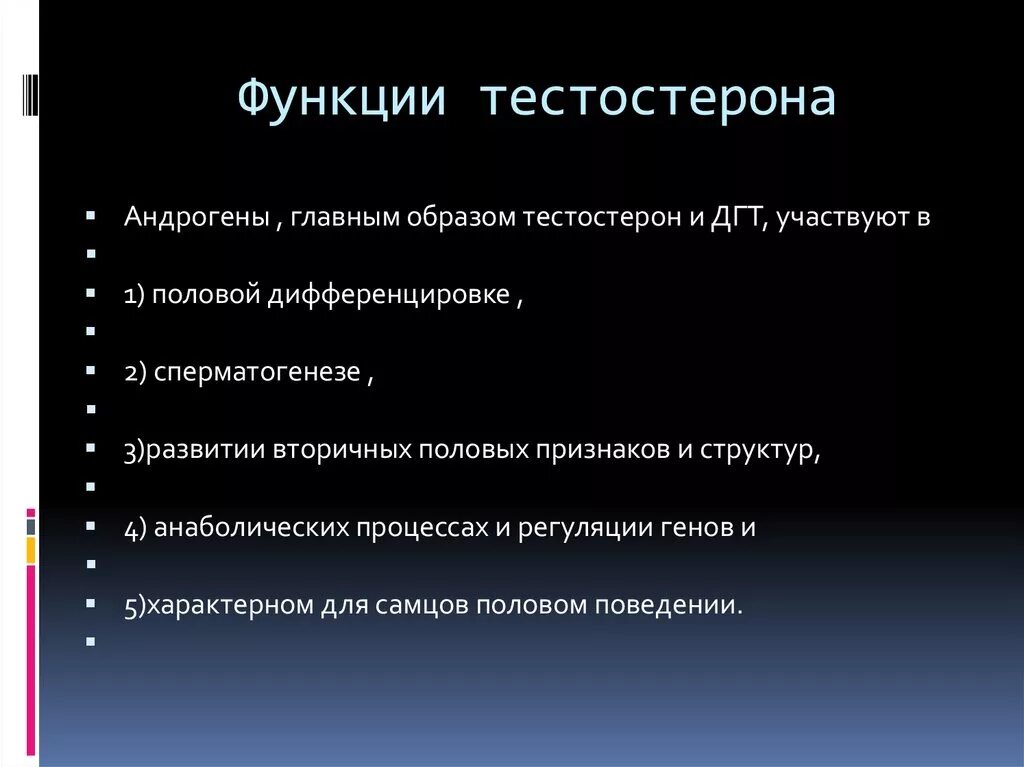 Функции тестостерона

Андрогены , главным образом тестостерон и ДГТ, участвуют в

1) половой дифференцировке ,

2) сперматогенезе ,

3)развитии вторичных половых признаков и структур,

4) анаболических процессах и регуляции генов и

5)характерном для самцов половом поведении.